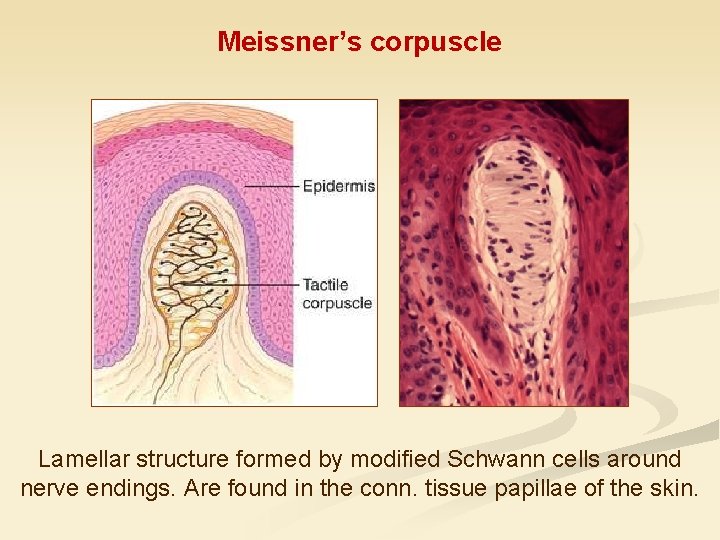 Meissner's corpuscle

Epidermis

Tactile corpuscle

Lamellar structure formed by modified Schwann cells around nerve endings. Are found in the conn. tissue papillae of the skin.